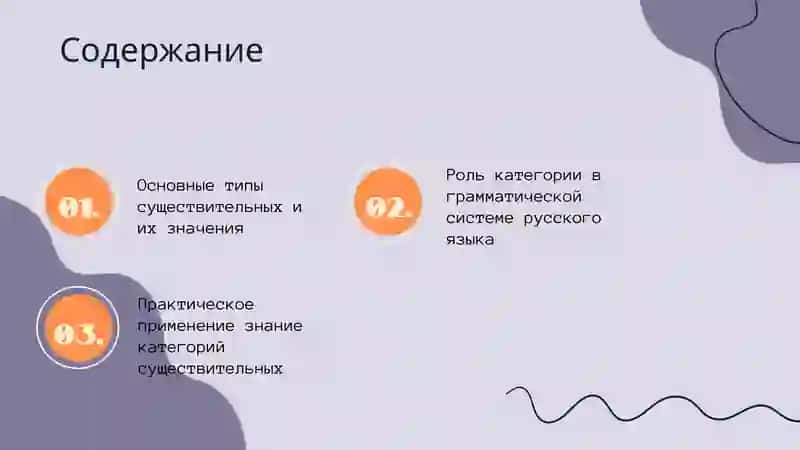 Содержание

01.

Основные типы существительных и их значения

02.

Роль категории в грамматической системе русского языка

03.

Практическое применение знание категорий существительных